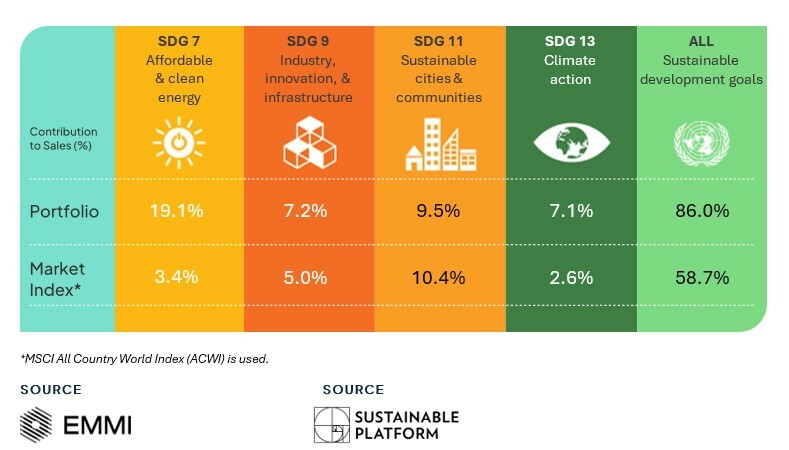 | Contribution to Sales (%) | SDG 7 Affordable & clean energy | SDG 9 Industry, innovation, & infrastructure | SDG 11 Sustainable cities & communities | SDG 13 Climate action | ALL Sustainable development goals |
|---|---|---|---|---|---|
| Portfolio | 19.1% | 7.2% | 9.5% | 7.1% | 86.0% |
| Market Index* | 3.4% | 5.0% | 10.4% | 2.6% | 58.7% |

*MSCI All Country World Index (ACWI) is used.

SOURCE
EMMI

SOURCE
SUSTAINABLE PLATFORM